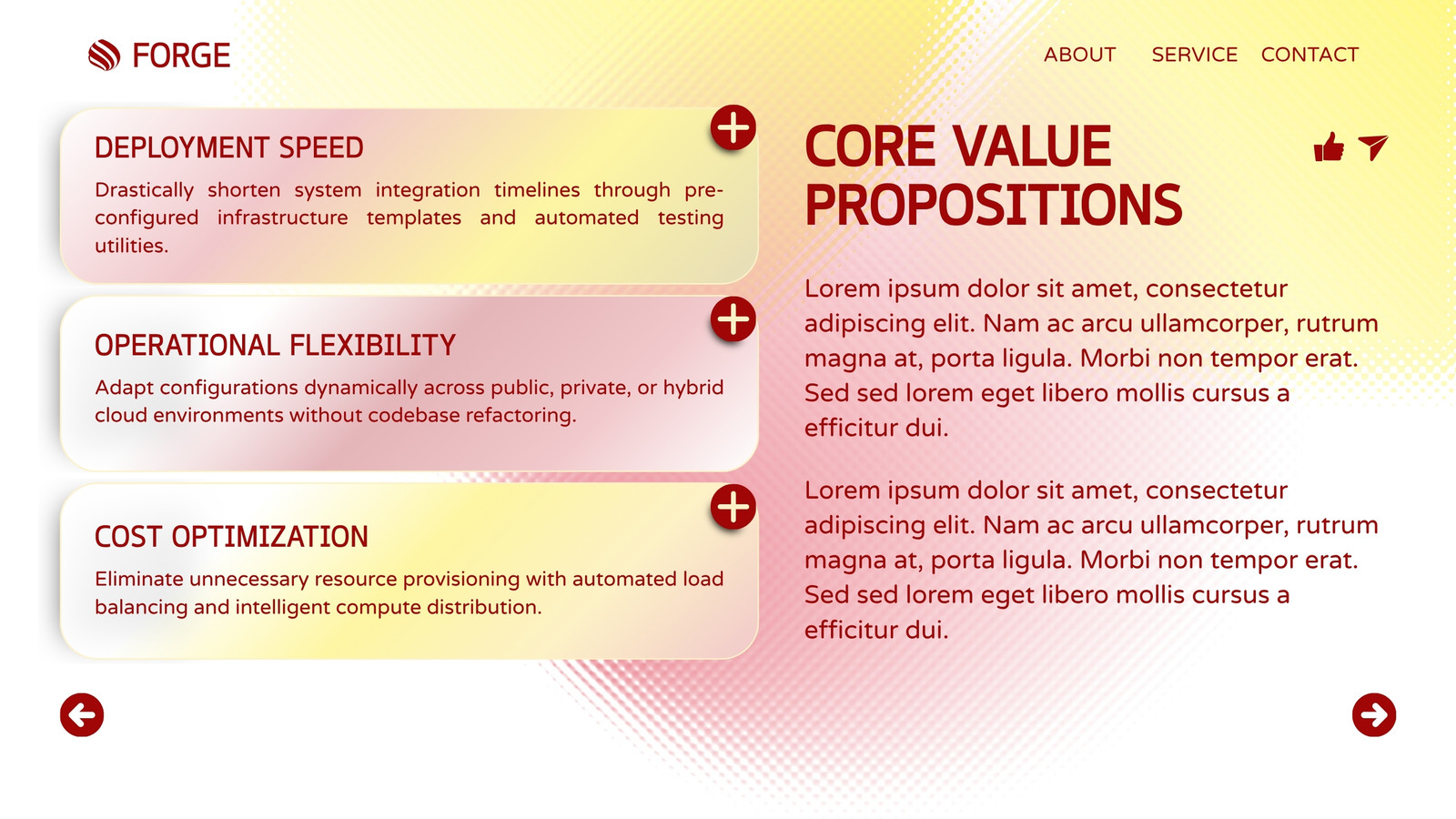 FORGE

ABOUT SERVICE CONTACT

DEPLOYMENT SPEED

Drastically shorten system integration timelines through pre-configured infrastructure templates and automated testing utilities.

OPERATIONAL FLEXIBILITY

Adapt configurations dynamically across public, private, or hybrid cloud environments without codebase refactoring.

COST OPTIMIZATION

Eliminate unnecessary resource provisioning with automated load balancing and intelligent compute distribution.

CORE VALUE PROPOSITIONS

Lorem ipsum dolor sit amet, consectetur adipiscing elit. Nam ac arcu ullamcorper, rutrum magna at, porta ligula. Morbi non tempor erat. Sed sed lorem eget libero mollis cursus a efficitur dui.

Lorem ipsum dolor sit amet, consectetur adipiscing elit. Nam ac arcu ullamcorper, rutrum magna at, porta ligula. Morbi non tempor erat. Sed sed lorem eget libero mollis cursus a efficitur dui.